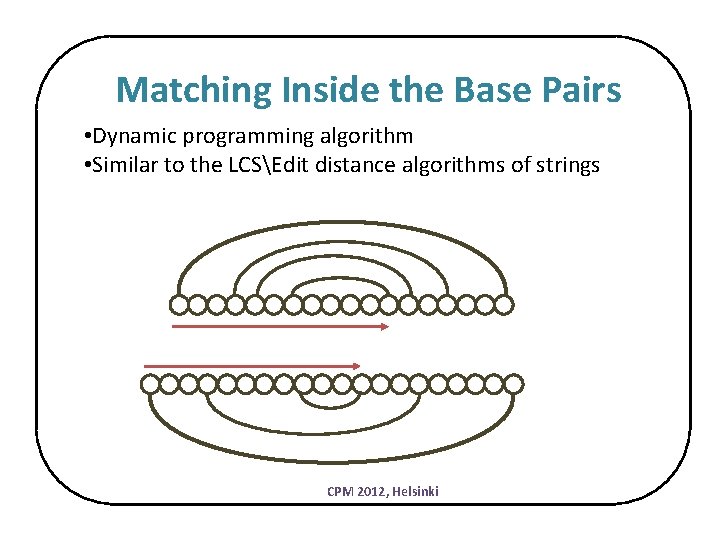 Matching Inside the Base Pairs

•Dynamic programming algorithm
•Similar to the LCS\Edit distance algorithms of strings

CPM 2012, Helsinki